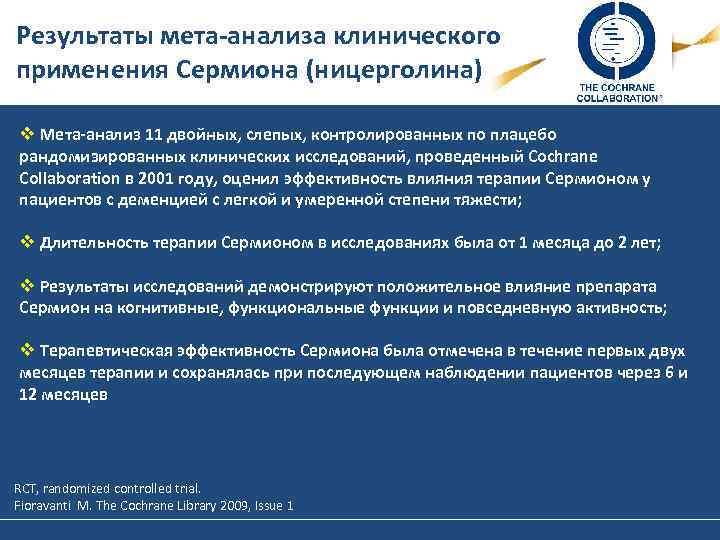 Результаты мета-анализа клинического применения Сермиона (ницерголина)

THE COCHRANE COLLABORATION®

❖ Мета-анализ 11 двойных, слепых, контролированных по плацебо рандомизированных клинических исследований, проведенный Cochrane Collaboration в 2001 году, оценил эффективность влияния терапии Сермионом у пациентов с деменцией с легкой и умеренной степени тяжести;

❖ Длительность терапии Сермионом в исследованиях была от 1 месяца до 2 лет;

❖ Результаты исследований демонстрируют положительное влияние препарата Сермион на когнитивные, функциональные функции и повседневную активность;

❖ Терапевтическая эффективность Сермиона была отмечена в течение первых двух месяцев терапии и сохранялась при последующем наблюдении пациентов через 6 и 12 месяцев

RCT, randomized controlled trial.
Fioravanti M. The Cochrane Library 2009, Issue 1